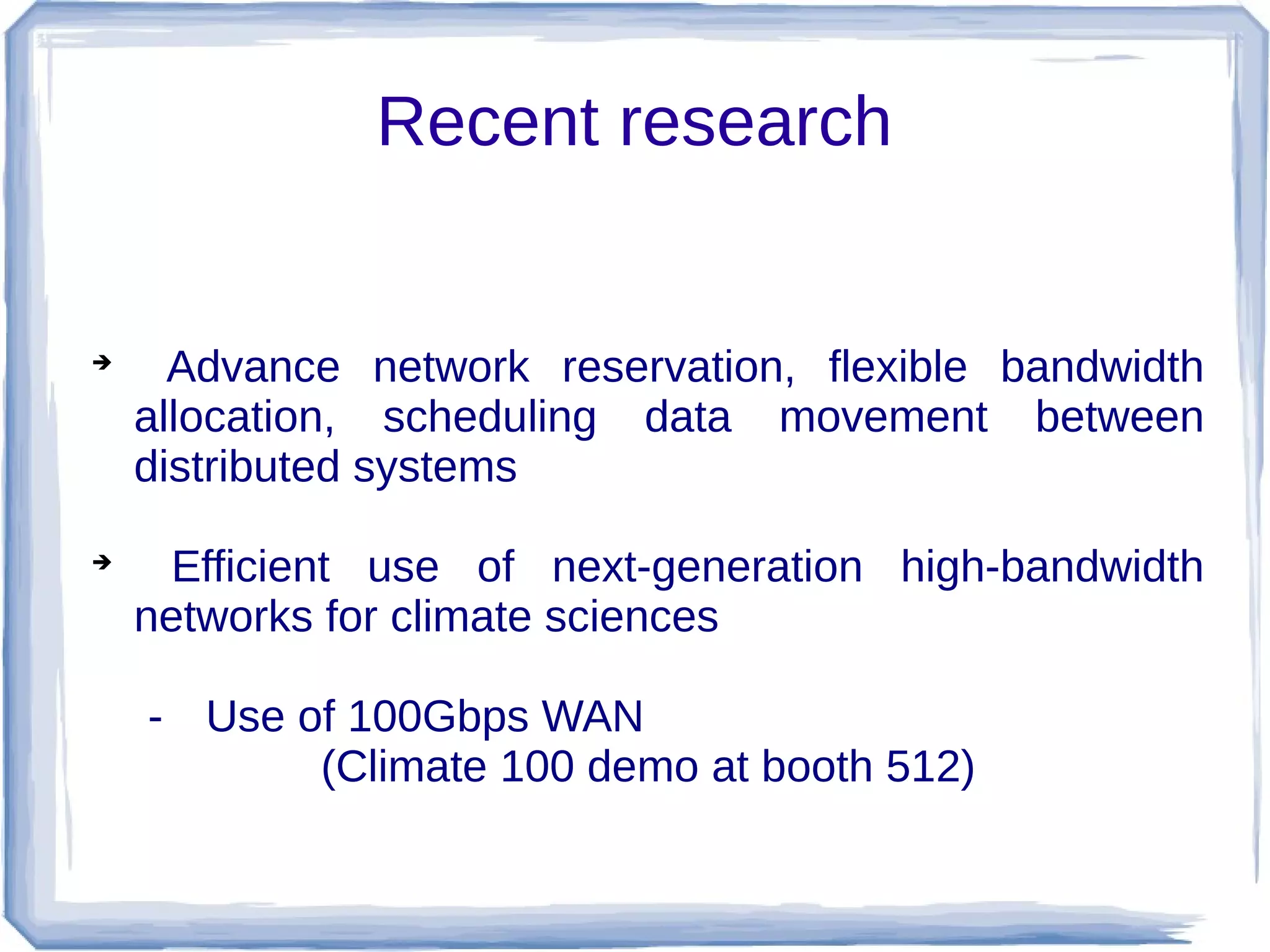 Recent research

➔ Advance network reservation, flexible bandwidth allocation, scheduling data movement between distributed systems

➔ Efficient use of next-generation high-bandwidth networks for climate sciences

- Use of 100Gbps WAN
(Climate 100 demo at booth 512)